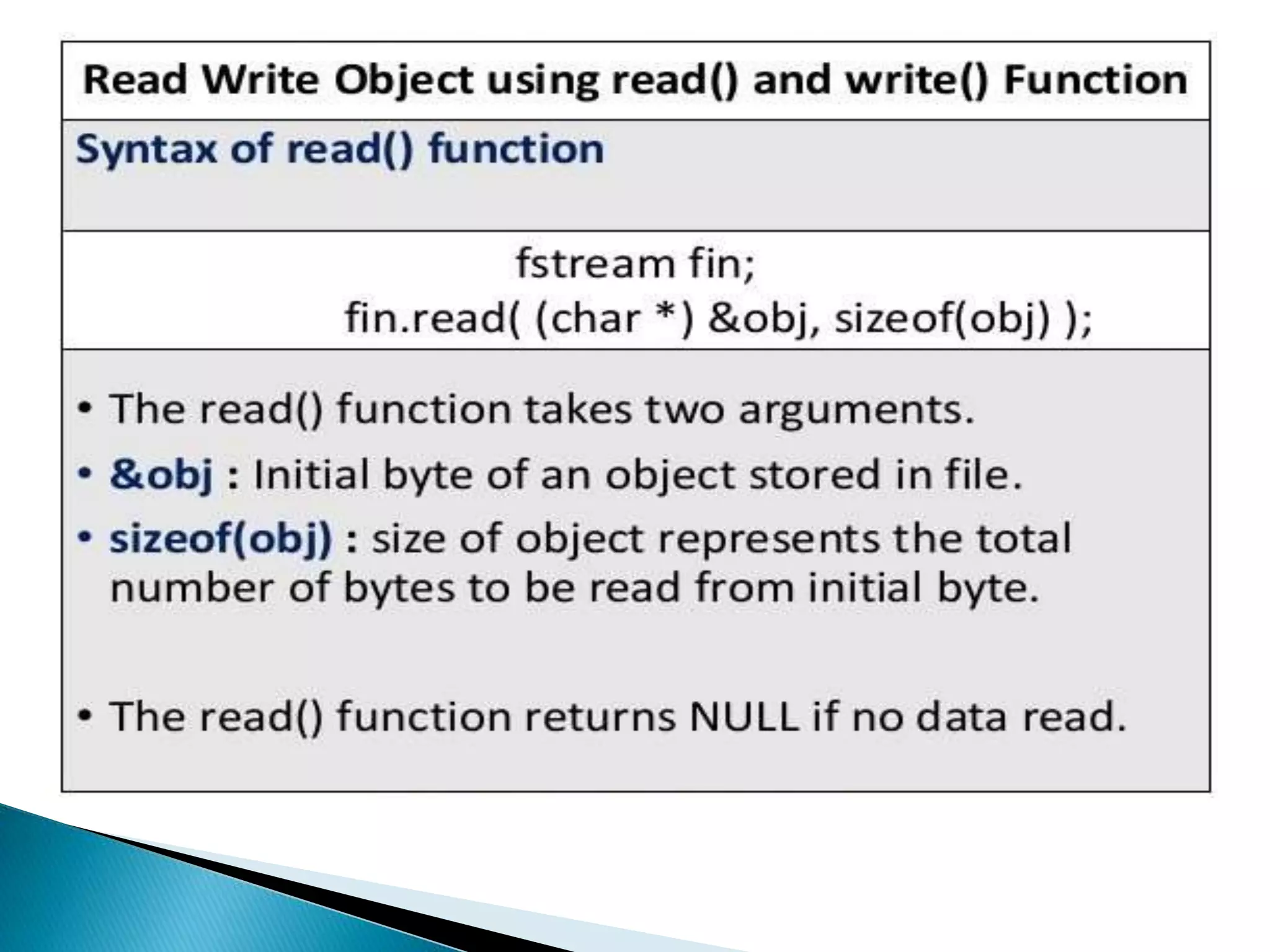 Read Write Object using read() and write() Function

Syntax of read() function

fstream fin;
fin.read( (char *) &obj, sizeof(obj) );

• The read() function takes two arguments.
• &obj : Initial byte of an object stored in file.
• sizeof(obj) : size of object represents the total number of bytes to be read from initial byte.

• The read() function returns NULL if no data read.